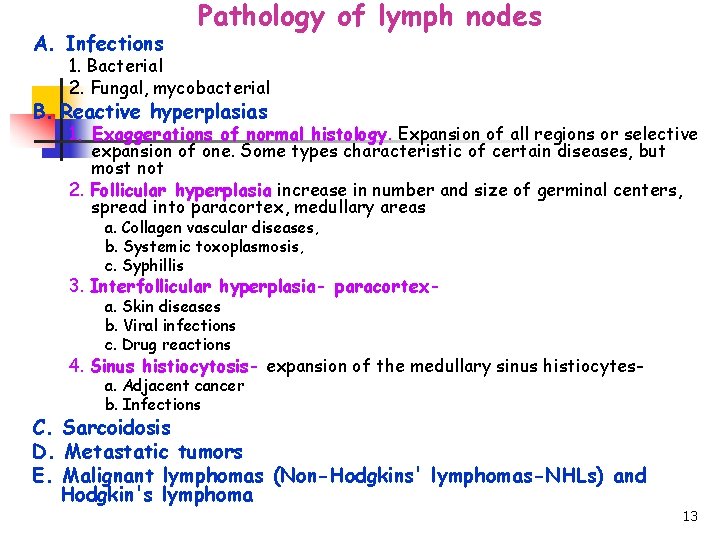 Pathology of lymph nodes

A. Infections

1. Bacterial

2. Fungal, mycobacterial

B. Reactive hyperplasias

1. Exaggerations of normal histology. Expansion of all regions or selective expansion of one. Some types characteristic of certain diseases, but most not

2. Follicular hyperplasia increase in number and size of germinal centers, spread into paracortex, medullary areas

a. Collagen vascular diseases,

b. Systemic toxoplasmosis,

c. Syphillis

3. Interfollicular hyperplasia- paracortex-

a. Skin diseases

b. Viral infections

c. Drug reactions

4. Sinus histiocytosis- expansion of the medullary sinus histiocytes-

a. Adjacent cancer

b. Infections

C. Sarcoidosis

D. Metastatic tumors

E. Malignant lymphomas (Non-Hodgkins' lymphomas-NHLs) and Hodgkin's lymphoma

13